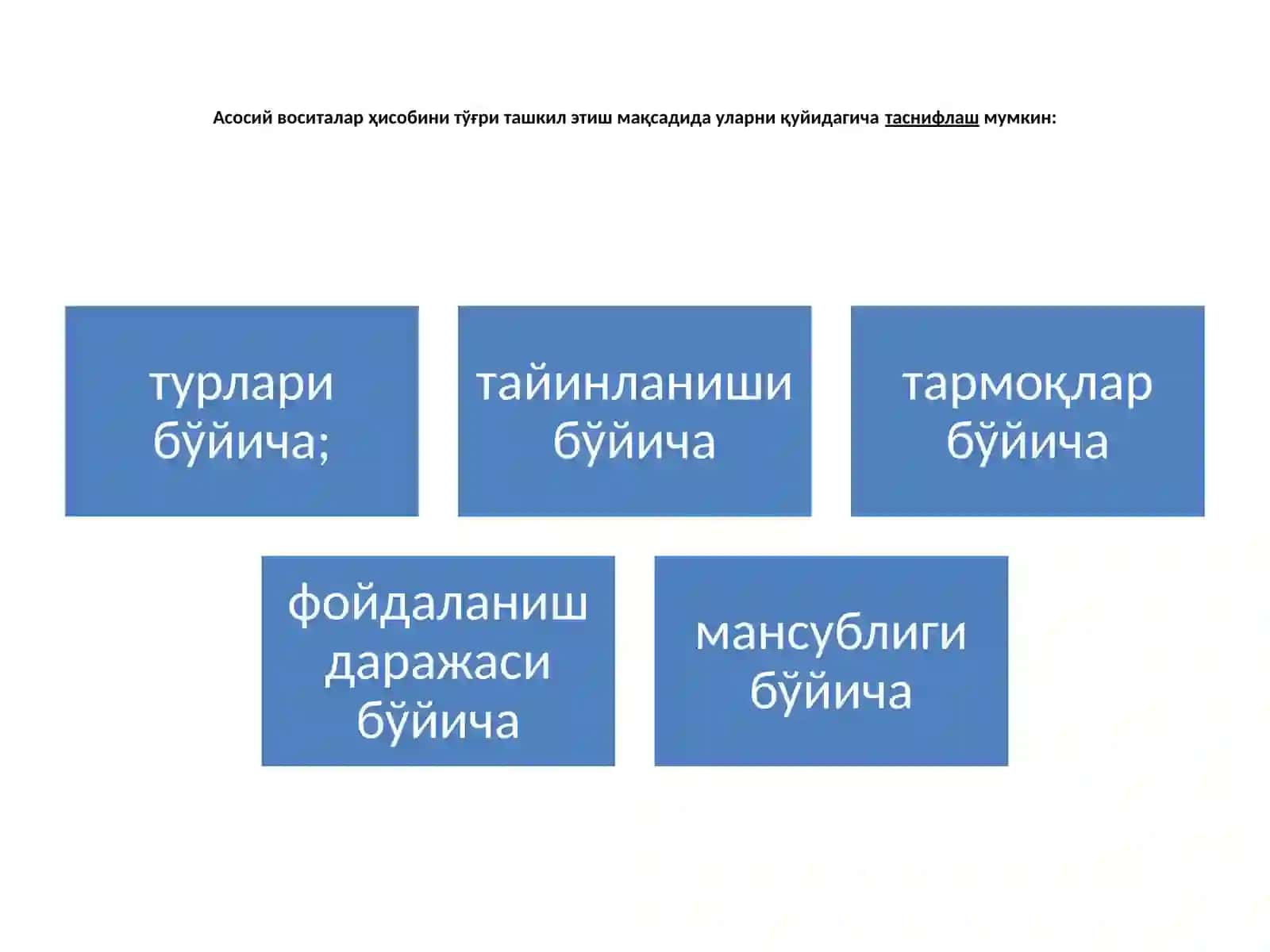 Асосий воситалар ҳисобини тўғри ташкил этиш мақсадида уларни қуйидагича таснифлаш мумкин:

турлари бўйича;

тайинланиши бўйича

тармоқлар бўйича

фойдаланиш даражаси бўйича

мансублиги бўйича